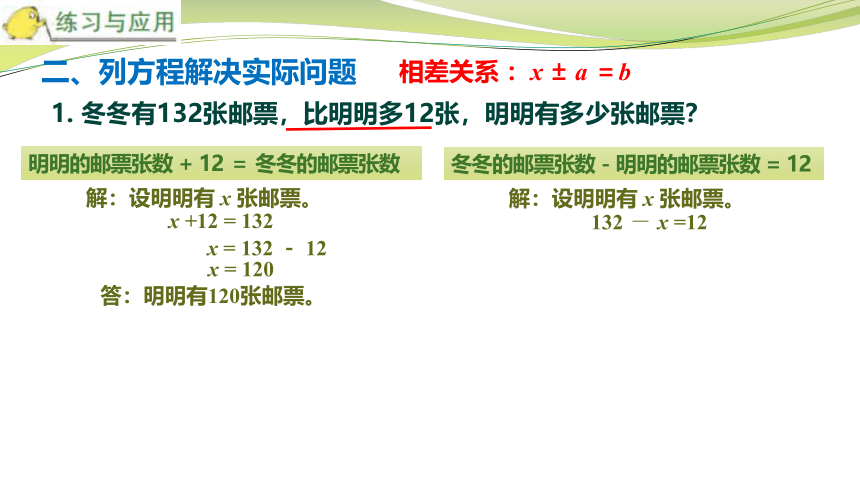 练习与应用

二、列方程解决实际问题 相差关系：$x \pm a = b$

1. 冬冬有132张邮票，比明明多12张，明明有多少张邮票？

明明的邮票张数 + 12 = 冬冬的邮票张数

解：设明明有 $x$ 张邮票。

$x + 12 = 132$

$x = 132 - 12$

$x = 120$

答：明明有120张邮票。

冬冬的邮票张数 - 明明的邮票张数 = 12

解：设明明有 $x$ 张邮票。

$132 - x = 12$